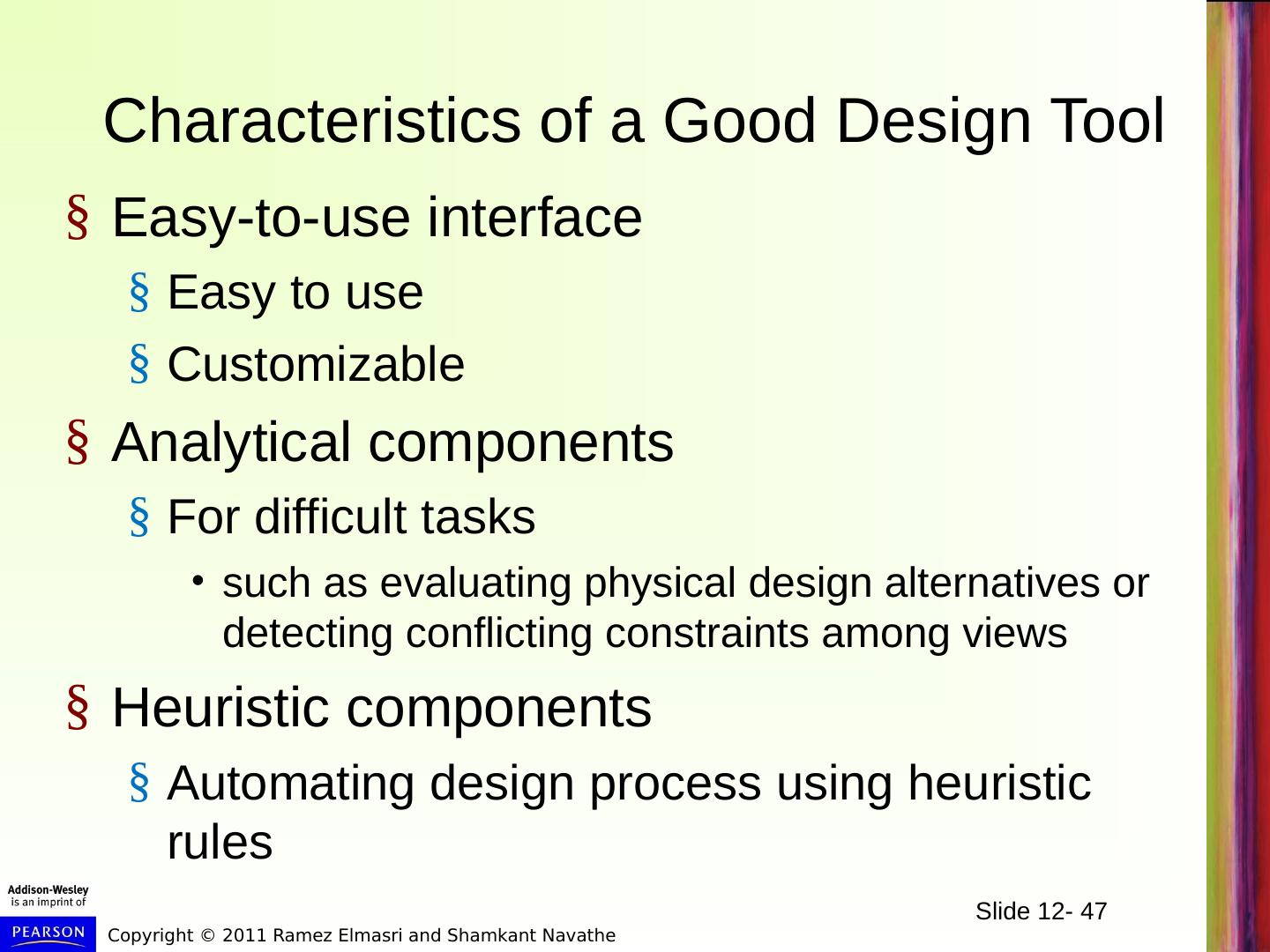 Characteristics of a Good Design Tool

§ Easy-to-use interface

§ Easy to use

§ Customizable

§ Analytical components

§ For difficult tasks

• such as evaluating physical design alternatives or detecting conflicting constraints among views

§ Heuristic components

§ Automating design process using heuristic rules

Addison-Wesley
is an imprint of

PEARSON

Copyright © 2011 Ramez Elmasri and Shamkant Navathe

Slide 12- 47